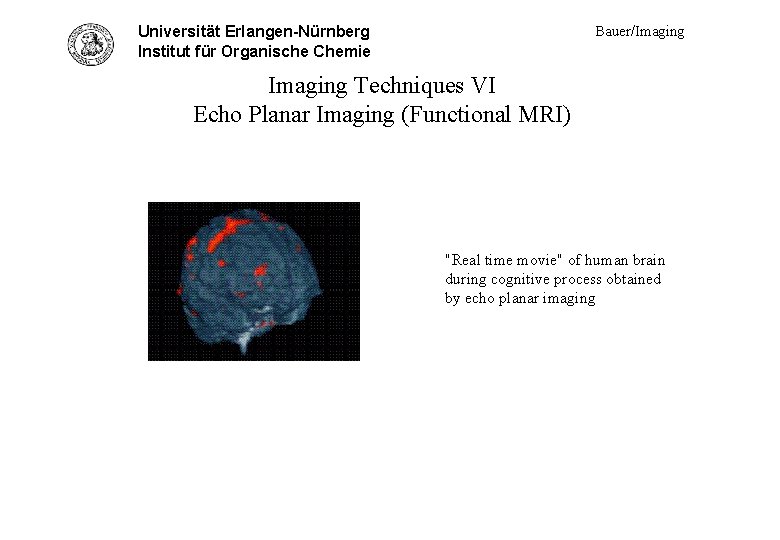 Universität Erlangen-Nürnberg
Institut für Organische Chemie

Bauer/Imaging

Imaging Techniques VI
Echo Planar Imaging (Functional MRI)

"Real time movie" of human brain during cognitive process obtained by echo planar imaging